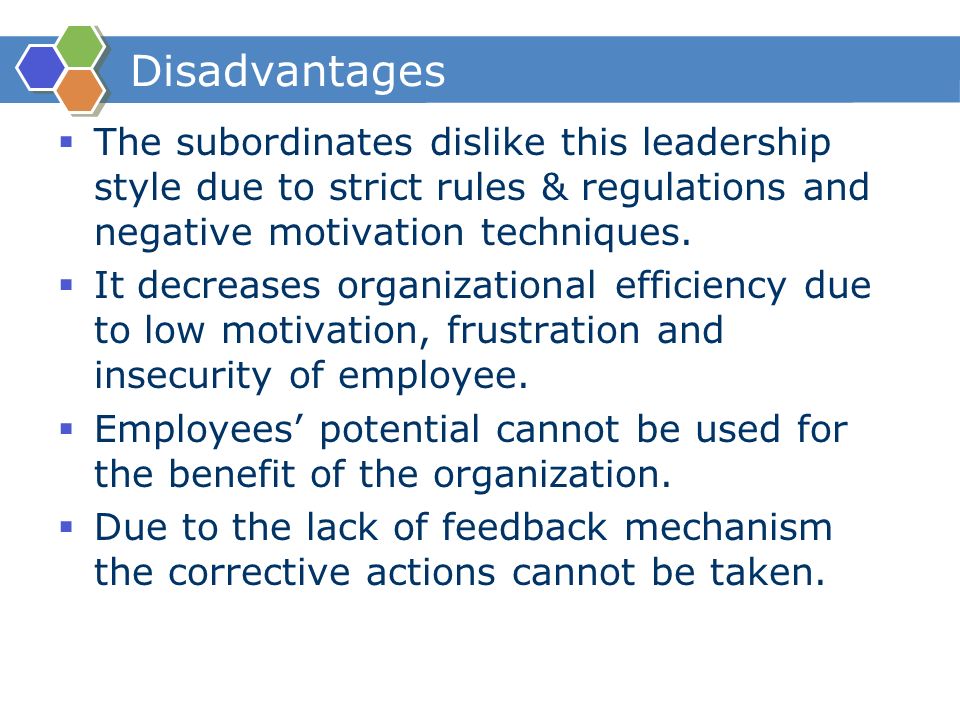 Disadvantages

▪ The subordinates dislike this leadership style due to strict rules & regulations and negative motivation techniques.

▪ It decreases organizational efficiency due to low motivation, frustration and insecurity of employee.

▪ Employees’ potential cannot be used for the benefit of the organization.

▪ Due to the lack of feedback mechanism the corrective actions cannot be taken.